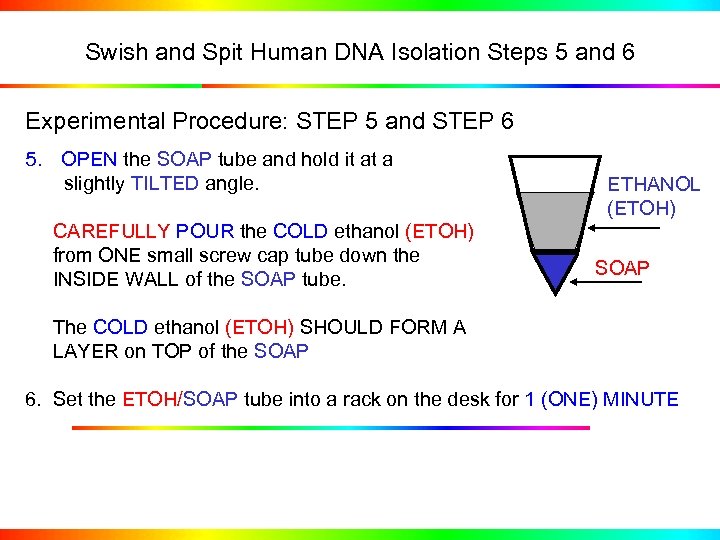 Swish and Spit Human DNA Isolation Steps 5 and 6

Experimental Procedure: STEP 5 and STEP 6

5. OPEN the SOAP tube and hold it at a slightly TILTED angle.

CAREFULLY POUR the COLD ethanol (ETOH) from ONE small screw cap tube down the INSIDE WALL of the SOAP tube.

The COLD ethanol (ETOH) SHOULD FORM A LAYER on TOP of the SOAP

ETHANOL (ETOH)

SOAP

6. Set the ETOH/SOAP tube into a rack on the desk for 1 (ONE) MINUTE